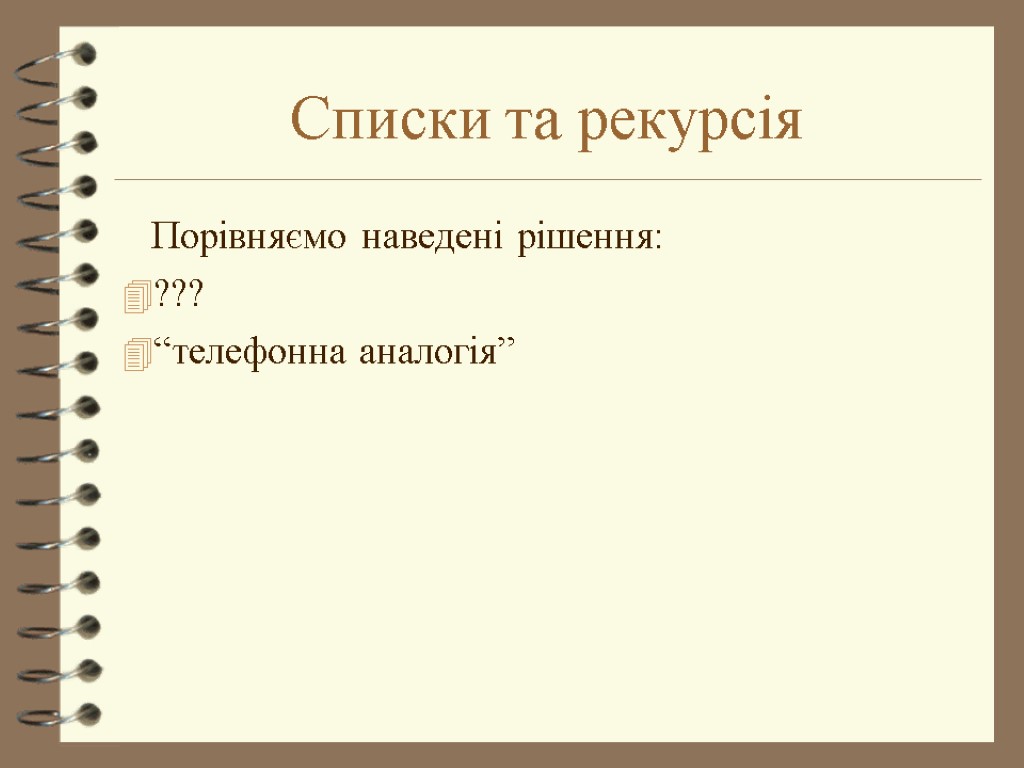 Списки та рекурсія

Порівняємо наведені рішення:

???

“телефонна аналогія”